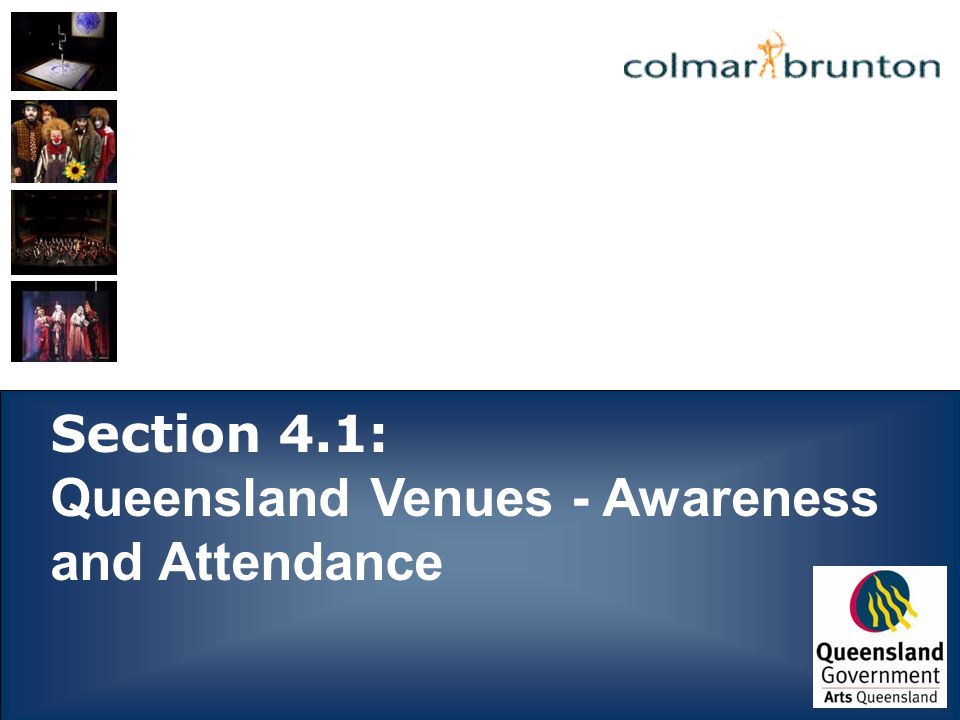 colmar brunton

Section 4.1:
Queensland Venues - Awareness and Attendance

Queensland Government
Arts Queensland